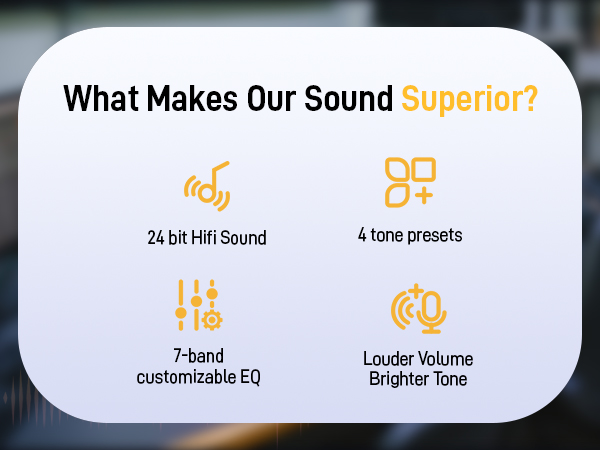 What Makes Our Sound Superior?

24 bit Hifi Sound

4 tone presets

7-band customizable EQ

Louder Volume Brighter Tone